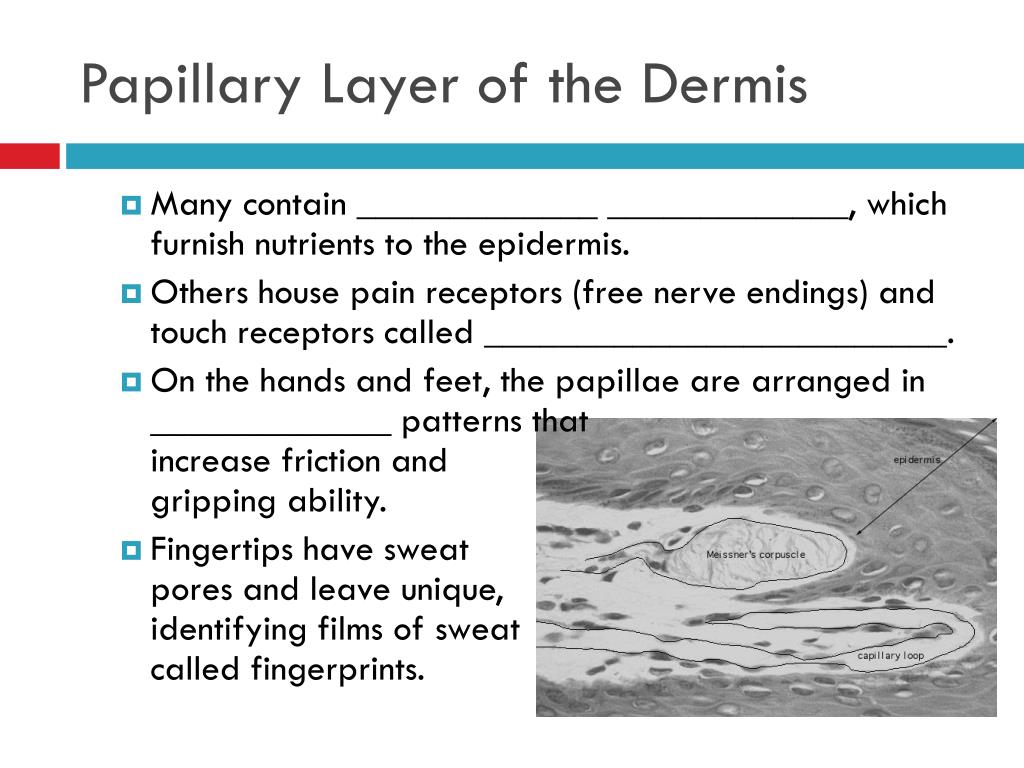 Papillary Layer of the Dermis

Many contain _____________ _____________, which furnish nutrients to the epidermis.

Others house pain receptors (free nerve endings) and touch receptors called _________________________.

On the hands and feet, the papillae are arranged in _____________ patterns that increase friction and gripping ability.

Fingertips have sweat pores and leave unique, identifying films of sweat called fingerprints.

epidermis

Meissner's corpuscle

capillary loop